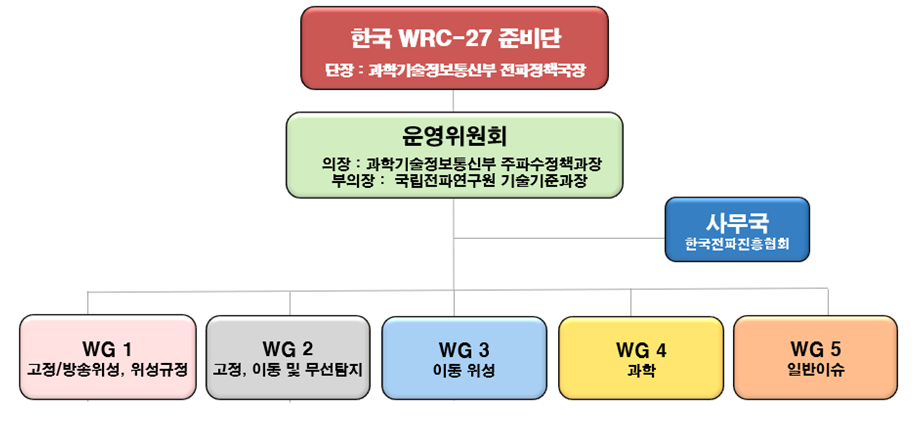 한국 WRC-27 준비단

단장 : 과학기술정보통신부 전파정책국장

운영위원회

의장 : 과학기술정보통신부 주파수정책과장
부의장 : 국립전파연구원 기술기준과장

사무국

한국전파진흥협회

WG 1
고정/방송위성, 위성규정

WG 2
고정, 이동 및 무선탐지

WG 3
이동 위성

WG 4
과학

WG 5
일반이슈